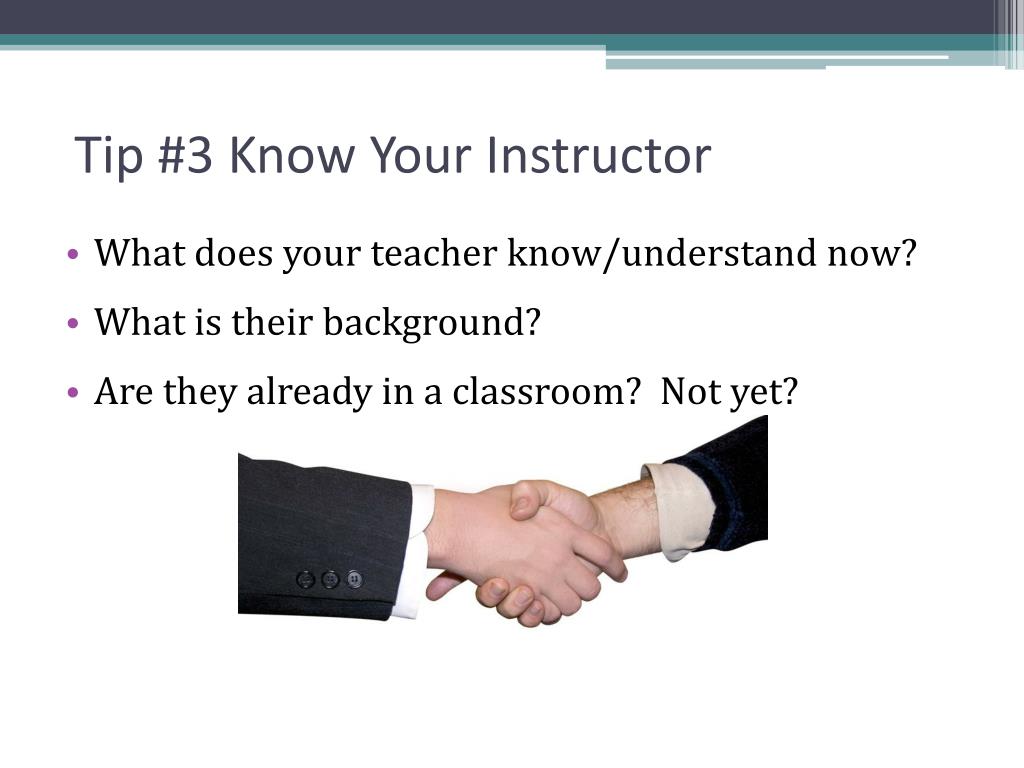 Tip #3 Know Your Instructor

• What does your teacher know/understand now?
• What is their background?
• Are they already in a classroom?  Not yet?